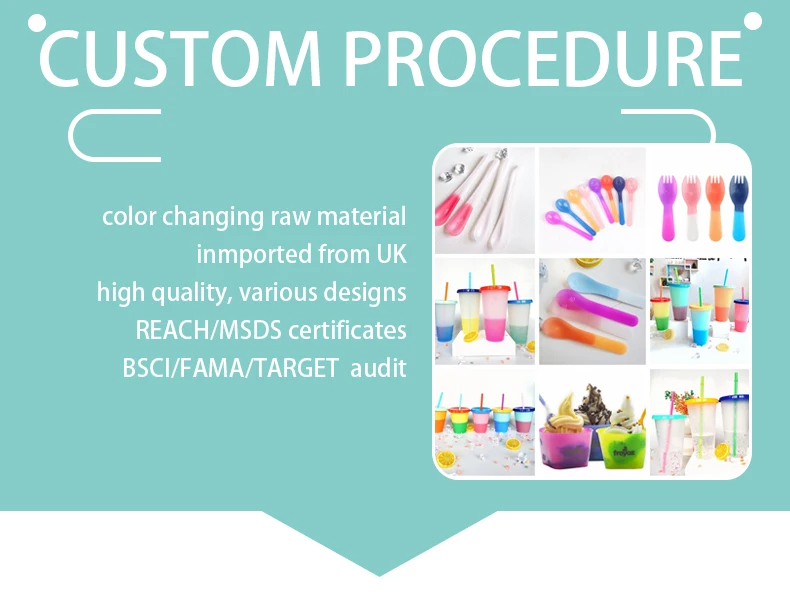 CUSTOM PROCEDURE

color changing raw material
inmported from UK
high quality, various designs
REACH/MSDS certificates
BSCI/FAMA/TARGET audit

froyo